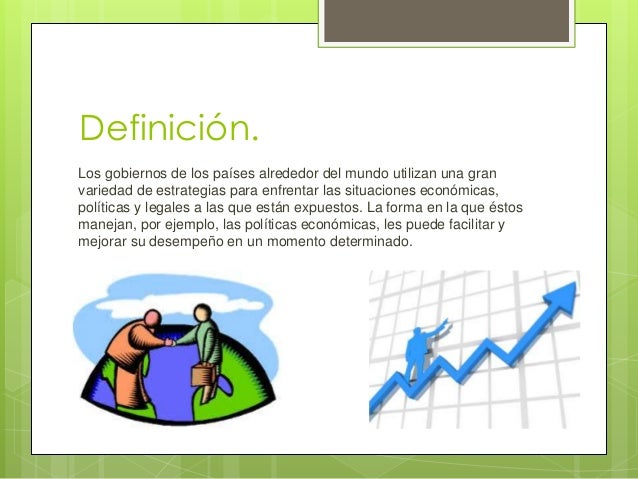 Definición.

Los gobiernos de los países alrededor del mundo utilizan una gran variedad de estrategias para enfrentar las situaciones económicas, políticas y legales a las que están expuestos. La forma en la que éstos manejan, por ejemplo, las políticas económicas, les puede facilitar y mejorar su desempeño en un momento determinado.